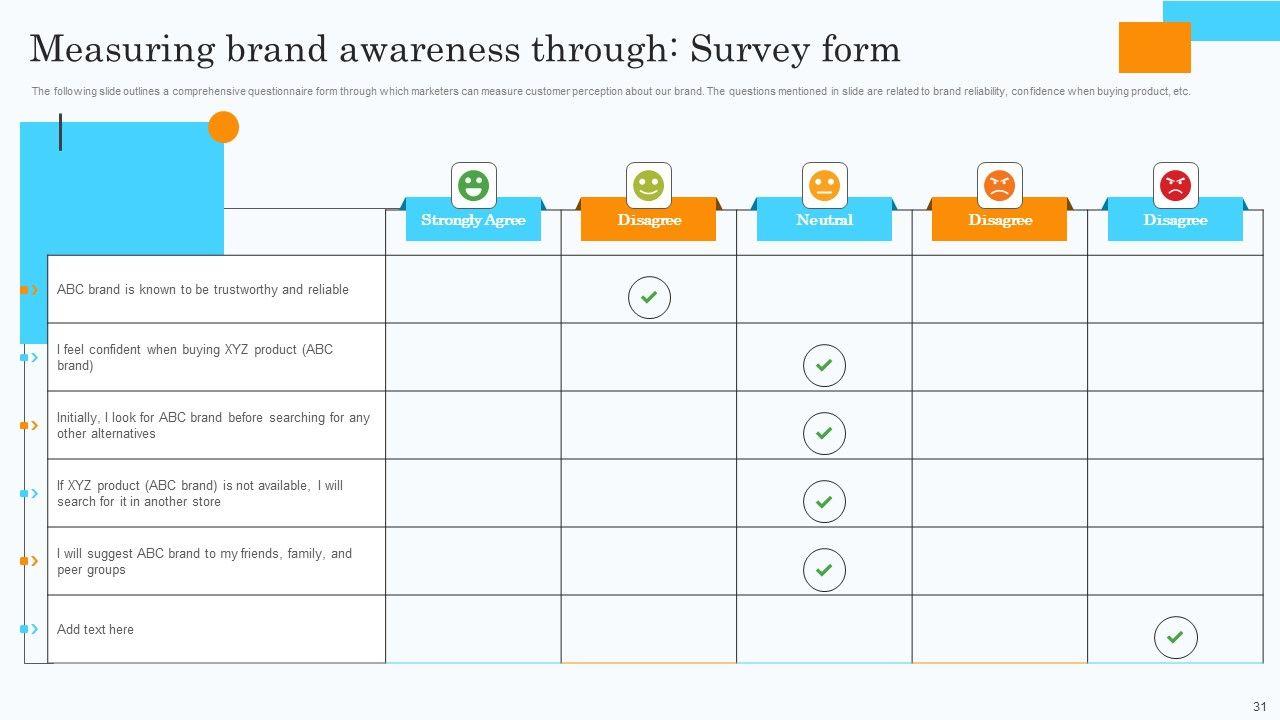 Measuring brand awareness through: Survey form

The following slide outlines a comprehensive questionnaire form through which marketers can measure customer perception about our brand. The questions mentioned in slide are related to brand reliability, confidence when buying product, etc.

| | Strongly Agree | Disagree | Neutral | Disagree | Disagree |
|---|---|---|---|---|---|
| ABC brand is known to be trustworthy and reliable | | ✓ | | | |
| I feel confident when buying XYZ product (ABC brand) | | | ✓ | | |
| Initially, I look for ABC brand before searching for any other alternatives | | | ✓ | | |
| If XYZ product (ABC brand) is not available, I will search for it in another store | | | ✓ | | |
| I will suggest ABC brand to my friends, family, and peer groups | | | ✓ | | |
| Add text here | | | | | ✓ |

31